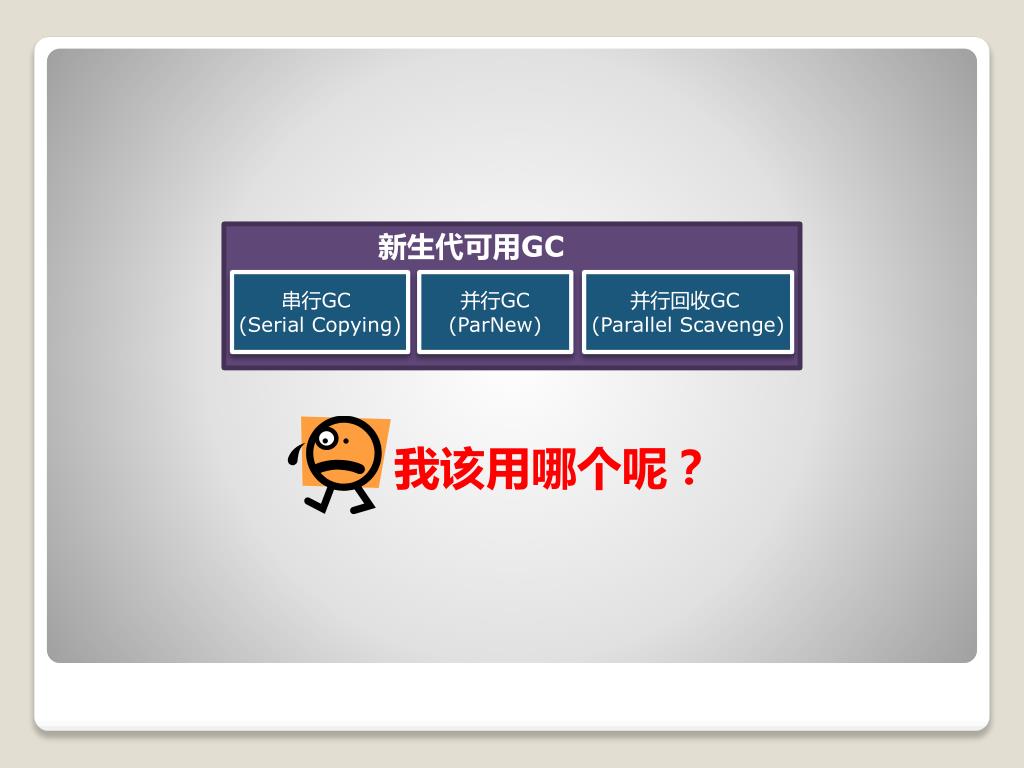 新生代可用GC

串行GC
(Serial Copying)

并行GC
(ParNew)

并行回收GC
(Parallel Scavenge)

我该用哪个呢？